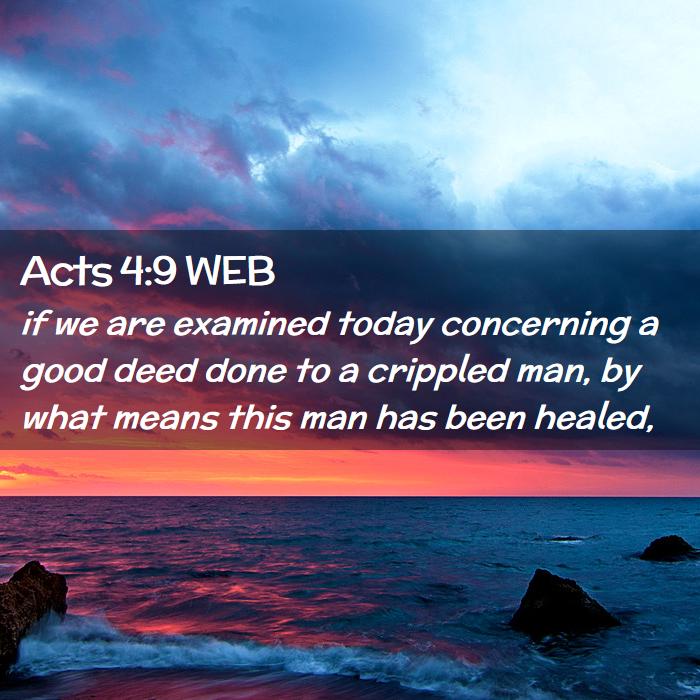 Acts 4:9 WEB

if we are examined today concerning a good deed done to a crippled man, by what means this man has been healed,